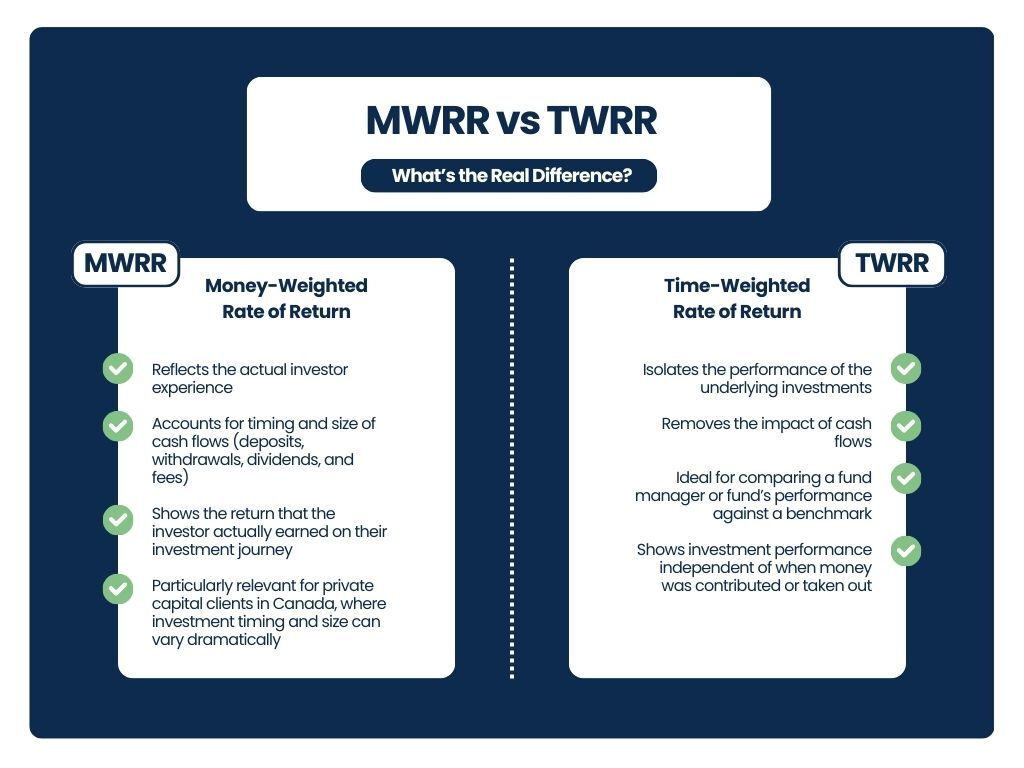 MWRR vs TWRR

What's the Real Difference?

MWRR

Money-Weighted Rate of Return

Reflects the actual investor experience

Accounts for timing and size of cash flows (deposits, withdrawals, dividends, and fees)

Shows the return that the investor actually earned on their investment journey

Particularly relevant for private capital clients in Canada, where investment timing and size can vary dramatically

TWRR

Time-Weighted Rate of Return

Isolates the performance of the underlying investments

Removes the impact of cash flows

Ideal for comparing a fund manager or fund's performance against a benchmark

Shows investment performance independent of when money was contributed or taken out